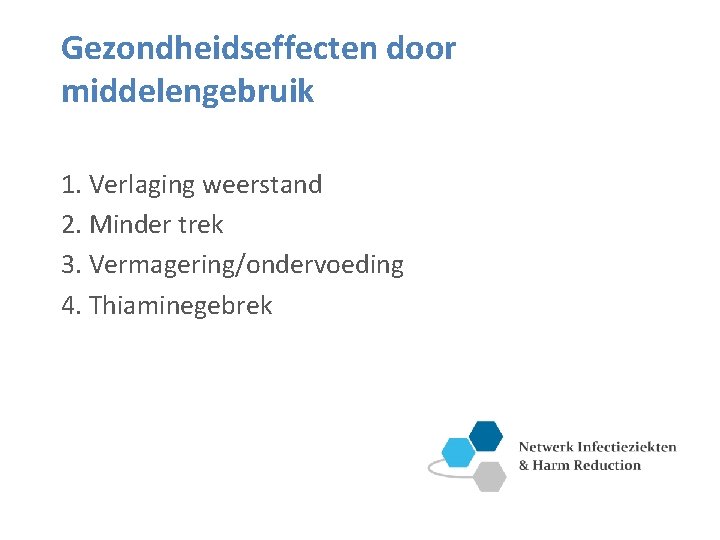 Gezondheidseffecten door middelengebruik

1. Verlaging weerstand
2. Minder trek
3. Vermagering/ondervoeding
4. Thiaminegebrek

Netwerk Infectieziekten & Harm Reduction